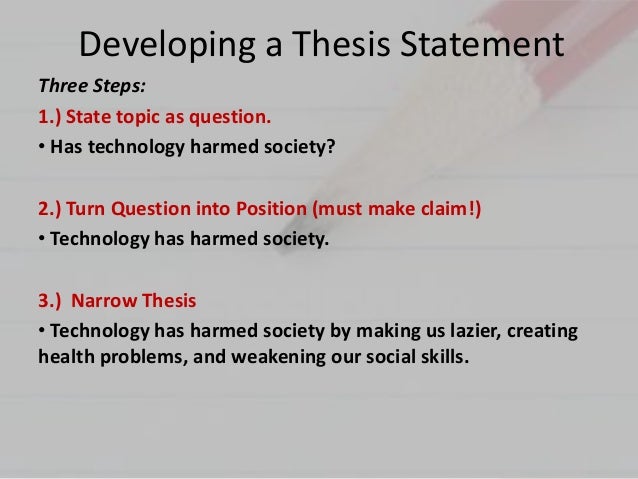 Developing a Thesis Statement

Three Steps:

1.) State topic as question.

• Has technology harmed society?

2.) Turn Question into Position (must make claim!)

• Technology has harmed society.

3.) Narrow Thesis

• Technology has harmed society by making us lazier, creating health problems, and weakening our social skills.